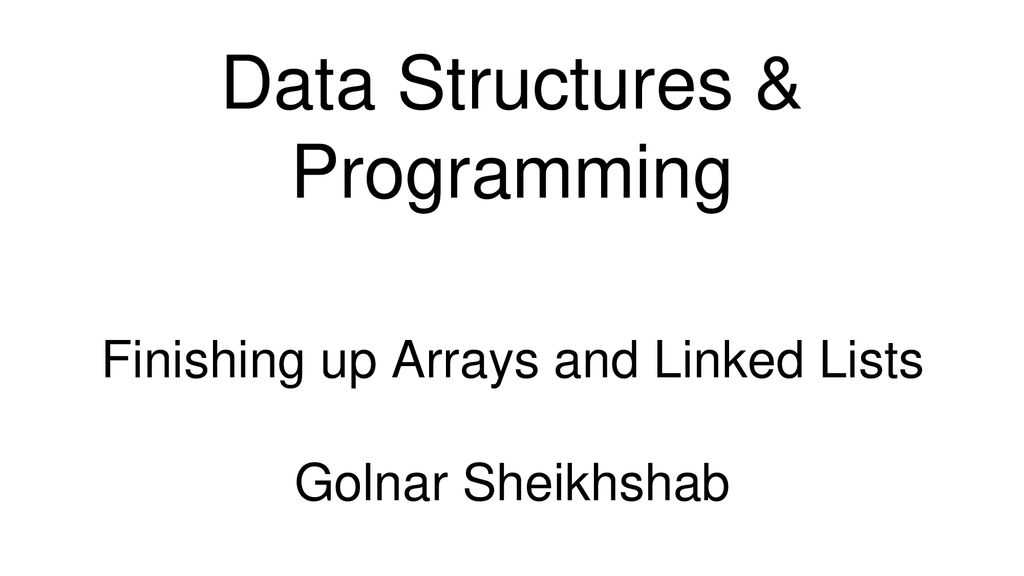 Data Structures & Programming

Finishing up Arrays and Linked Lists

Golnar Sheikhshab